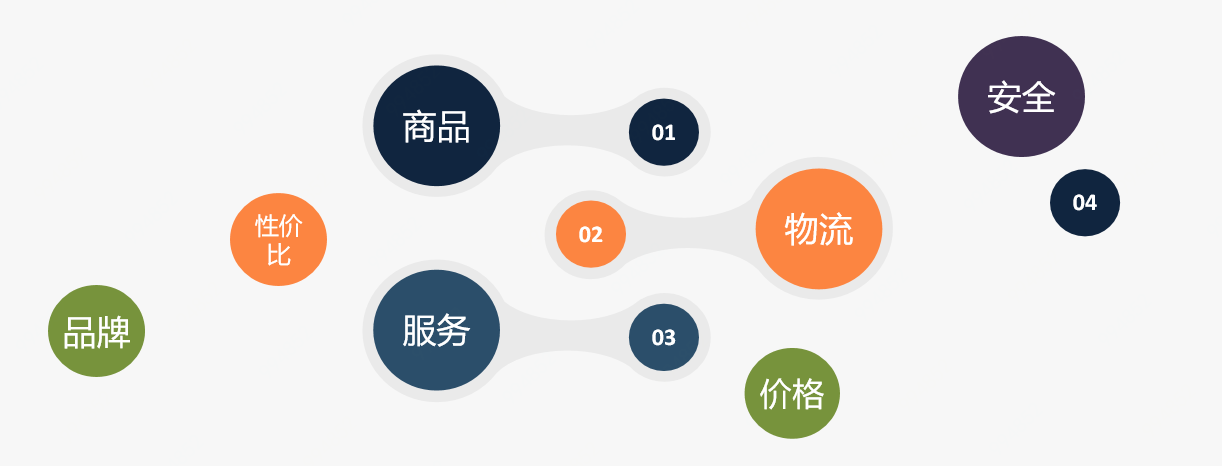 商品

01

安全

04

性价比

02

物流

品牌

服务

03

价格